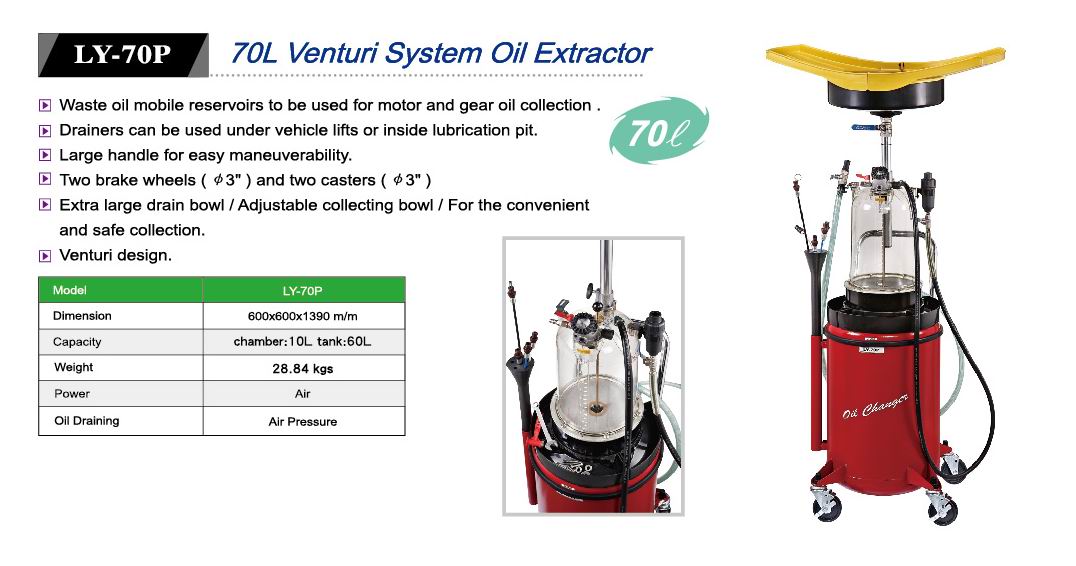 LY-70P

70L Venturi System Oil Extractor

Waste oil mobile reservoirs to be used for motor and gear oil collection .

Drainers can be used under vehicle lifts or inside lubrication pit.

Large handle for easy maneuverability.

Two brake wheels ( $\phi$3" ) and two casters ( $\phi$3" )

Extra large drain bowl / Adjustable collecting bowl / For the convenient and safe collection.

Venturi design.

70ℓ

| Model | LY-70P |
|---|---|
| Dimension | 600x600x1390 m/m |
| Capacity | chamber:10L tank:60L |
| Weight | 28.84 kgs |
| Power | Air |
| Oil Draining | Air Pressure |

Oil Changer